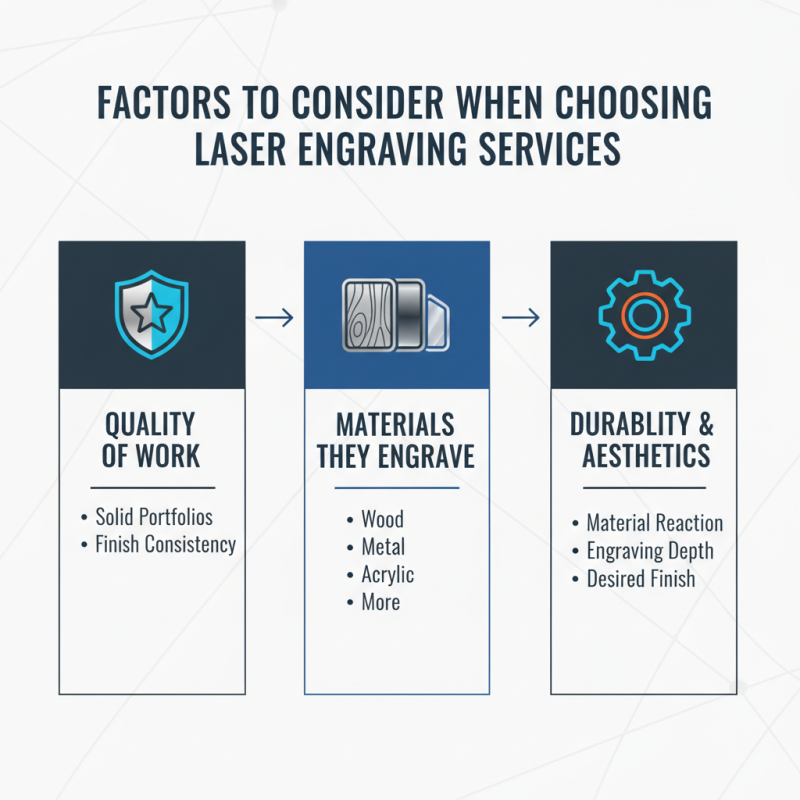 FACTORS TO CONSIDER WHEN CHOOSING LASER ENGRAVING SERVICES

QUALITY OF WORK

• Solid Portfolios
• Finish Consistency

MATERIALS THEY ENGRAVE

• Wood
• Metal
• Acrylic
• More

DURABLITY & AESTHETICS

• Material Reaction
• Engraving Depth
• Desired Finish